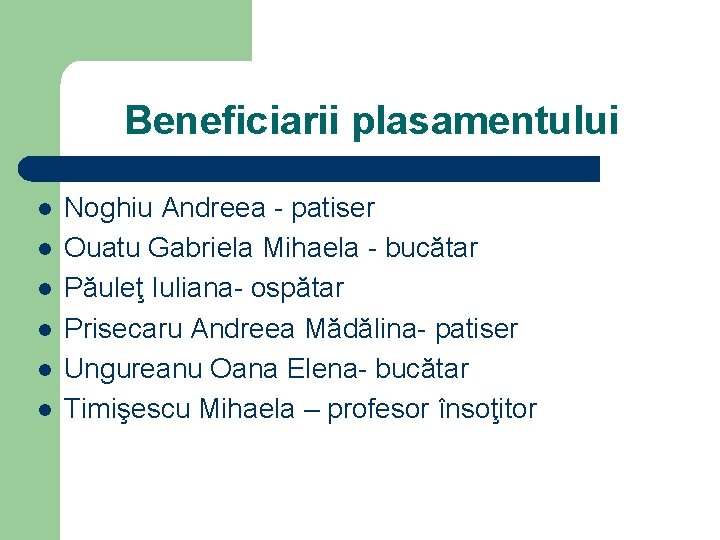 Beneficiarii plasamentului

- Noghiu Andreea - patiser
- Ouatu Gabriela Mihaela - bucătar
- Păuleţ Iuliana- ospătar
- Prisecaru Andreea Mădălina- patiser
- Ungureanu Oana Elena- bucătar
- Timişescu Mihaela – profesor însoţitor